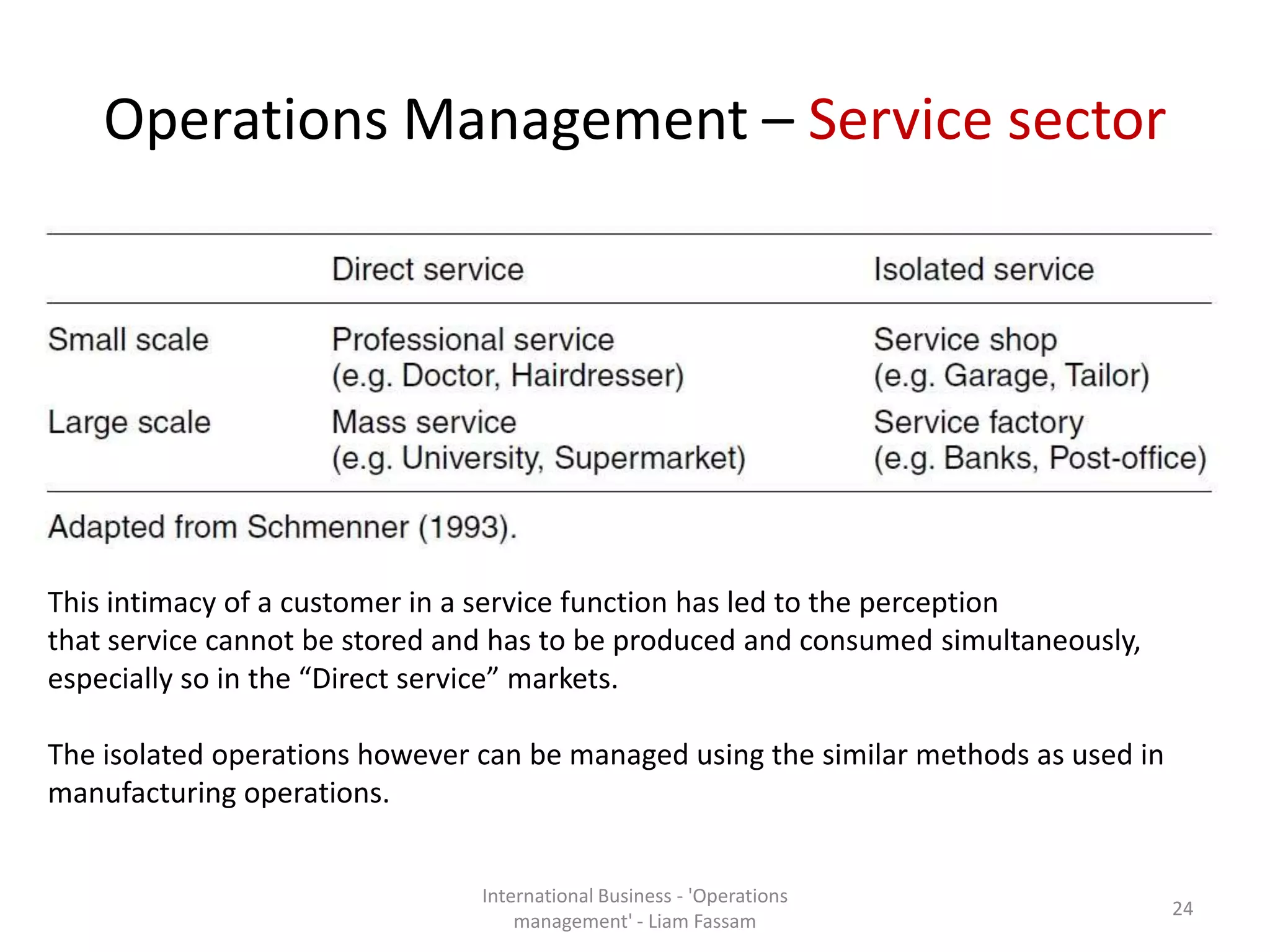 Operations Management – Service sector

| | Direct service | Isolated service |
|---|---|---|
| Small scale | Professional service (e.g. Doctor, Hairdresser) | Service shop (e.g. Garage, Tailor) |
| Large scale | Mass service (e.g. University, Supermarket) | Service factory (e.g. Banks, Post-office) |

Adapted from Schmenner (1993).

This intimacy of a customer in a service function has led to the perception that service cannot be stored and has to be produced and consumed simultaneously, especially so in the “Direct service” markets.

The isolated operations however can be managed using the similar methods as used in manufacturing operations.

International Business - 'Operations management' - Liam Fassam

24